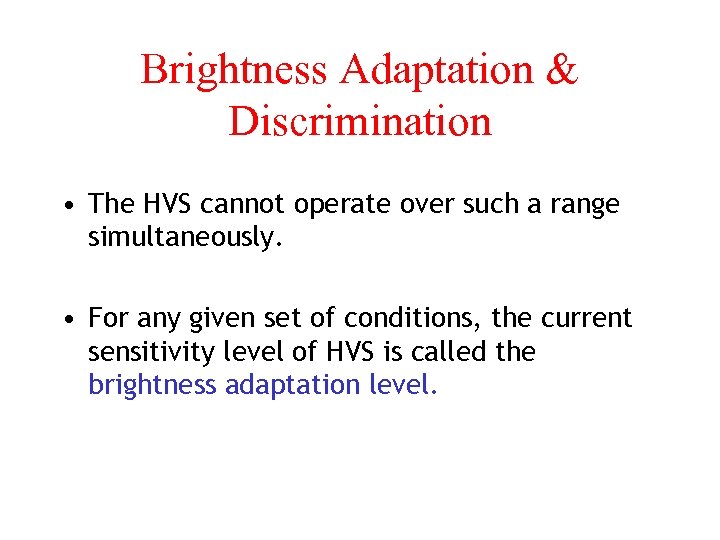 Brightness Adaptation & Discrimination

• The HVS cannot operate over such a range simultaneously.

• For any given set of conditions, the current sensitivity level of HVS is called the brightness adaptation level.